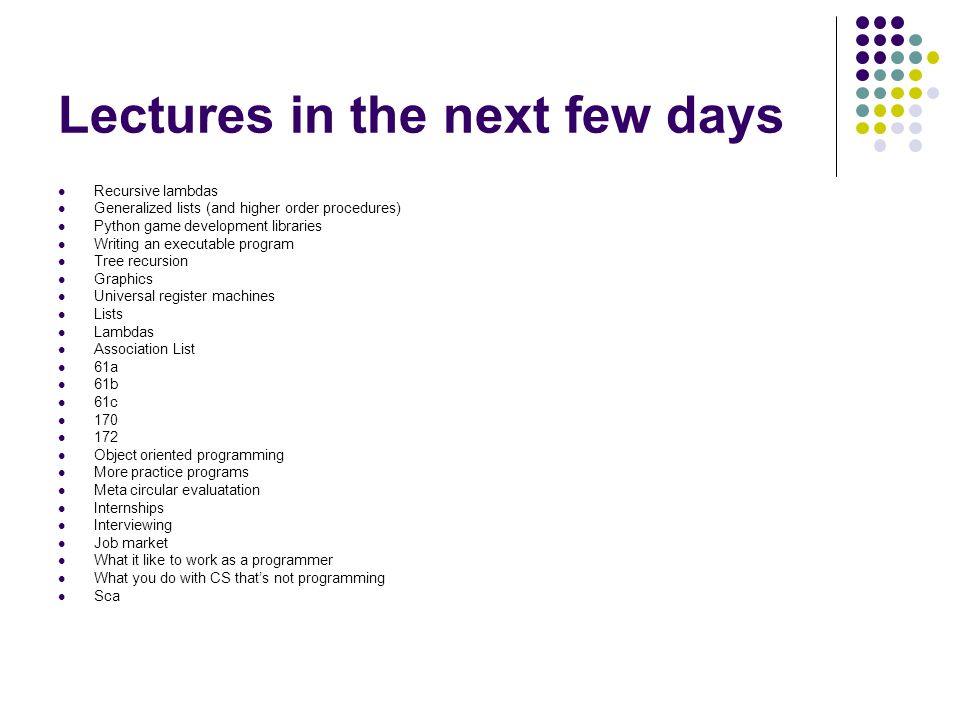 Lectures in the next few days

- Recursive lambdas
- Generalized lists (and higher order procedures)
- Python game development libraries
- Writing an executable program
- Tree recursion
- Graphics
- Universal register machines
- Lists
- Lambdas
- Association List
- 61a
- 61b
- 61c
- 170
- 172
- Object oriented programming
- More practice programs
- Meta circular evaluatation
- Internships
- Interviewing
- Job market
- What it like to work as a programmer
- What you do with CS that's not programming
- Sca